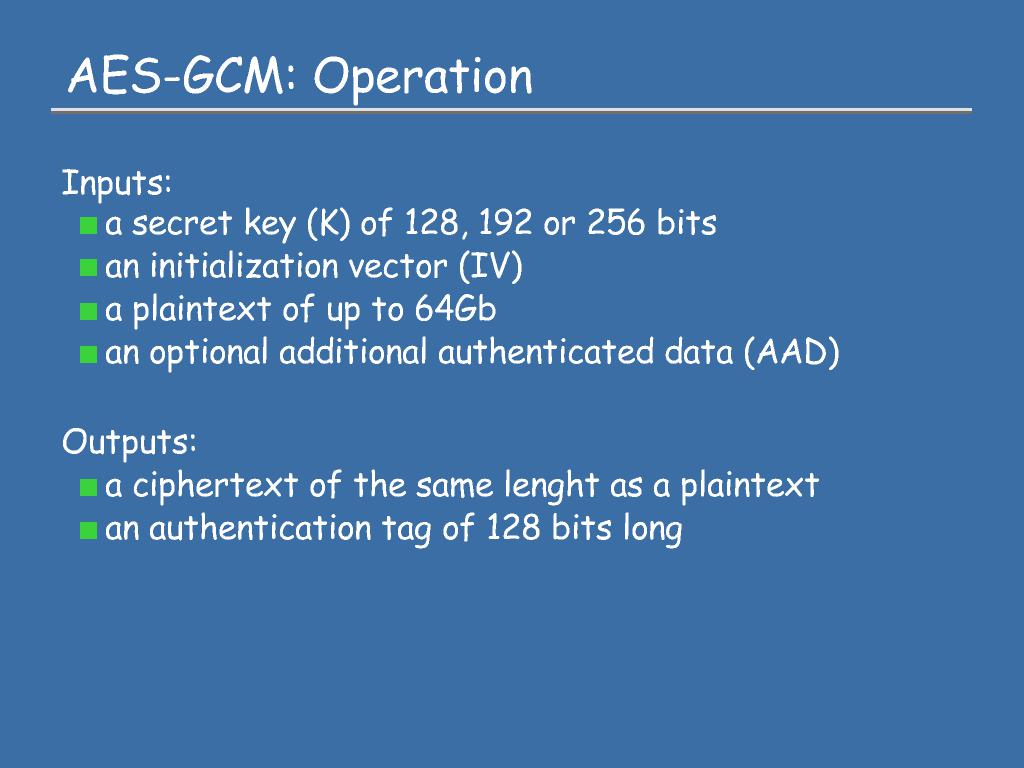 AES-GCM: Operation

Inputs:
- a secret key (K) of 128, 192 or 256 bits
- an initialization vector (IV)
- a plaintext of up to 64Gb
- an optional additional authenticated data (AAD)

Outputs:
- a ciphertext of the same lenght as a plaintext
- an authentication tag of 128 bits long